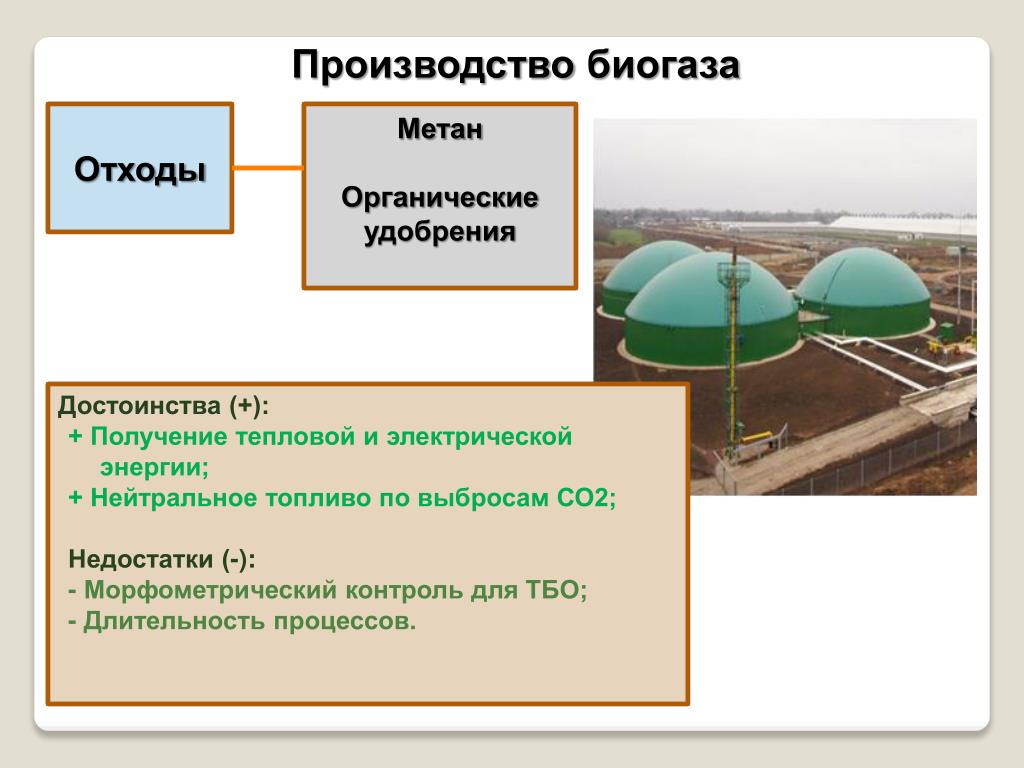 Производство биогаза

Отходы

Метан

Органические удобрения

Достоинства (+):
+ Получение тепловой и электрической энергии;
+ Нейтральное топливо по выбросам СО2;

Недостатки (-):
- Морфометрический контроль для ТБО;
- Длительность процессов.